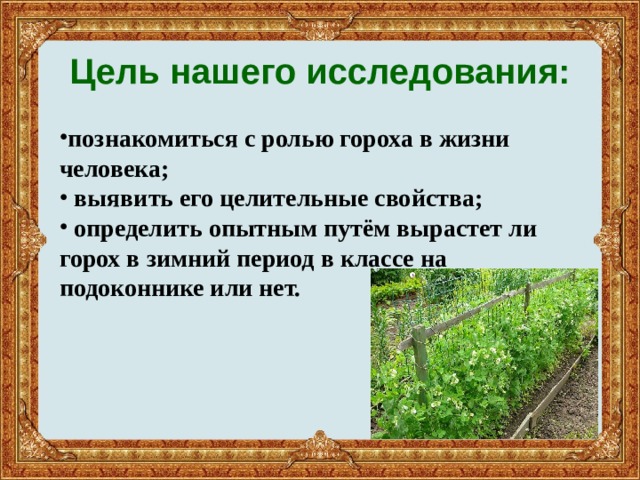 Цель нашего исследования:

•познакомиться с ролью гороха в жизни человека;
• выявить его целительные свойства;
• определить опытным путём вырастет ли горох в зимний период в классе на подоконнике или нет.